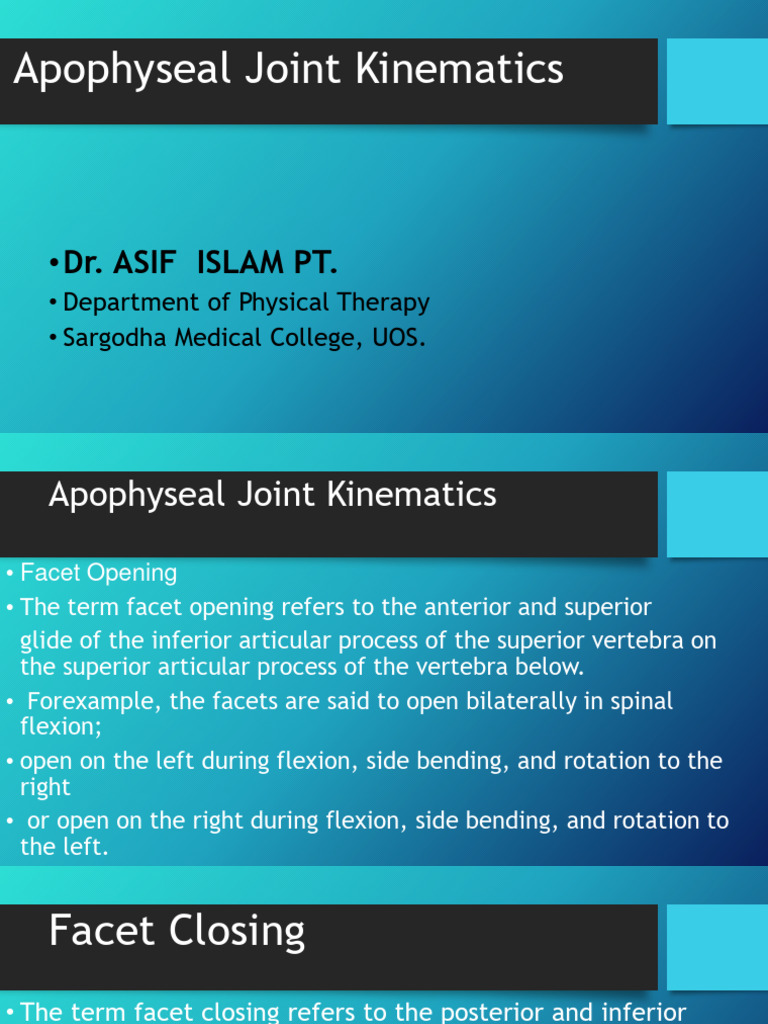 Apophyseal Joint Kinematics

• Dr. ASIF ISLAM PT.
• Department of Physical Therapy
• Sargodha Medical College, UOS.

Apophyseal Joint Kinematics

• Facet Opening
• The term facet opening refers to the anterior and superior glide of the inferior articular process of the superior vertebra on the superior articular process of the vertebra below.
• Forexample, the facets are said to open bilaterally in spinal flexion;
• open on the left during flexion, side bending, and rotation to the right
• or open on the right during flexion, side bending, and rotation to the left.

Facet Closing

• The term facet closing refers to the posterior and inferior